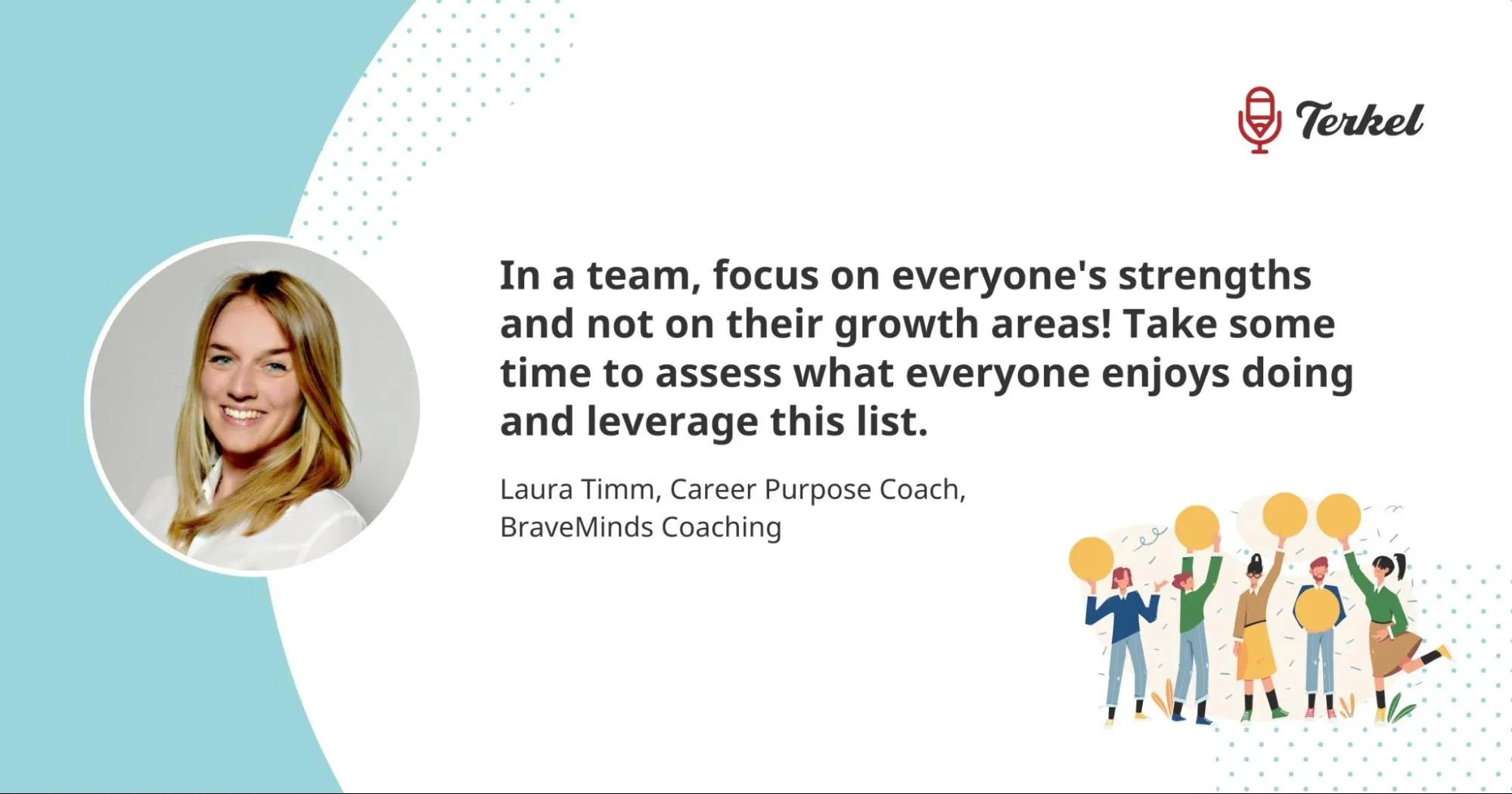 Terkel

In a team, focus on everyone's strengths and not on their growth areas! Take some time to assess what everyone enjoys doing and leverage this list.

Laura Timm, Career Purpose Coach, BraveMinds Coaching